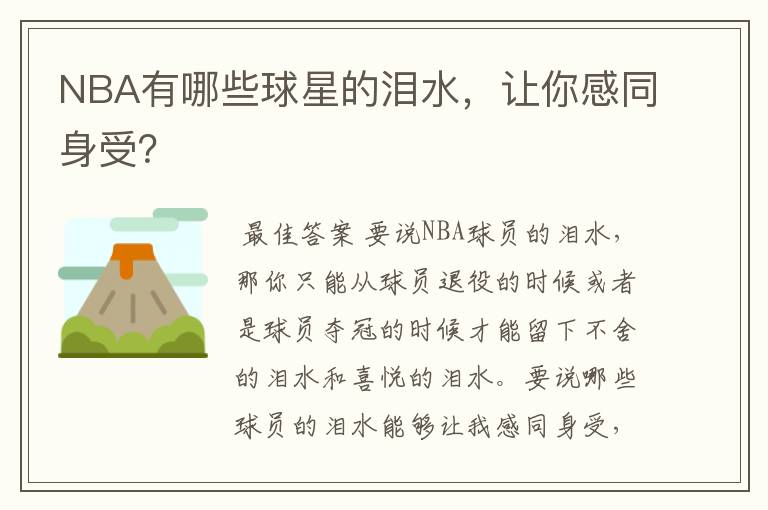 NBA有哪些球星的泪水，让你感同身受?

最佳答案 要说NBA球员的泪水，那你只能从球员退役的时候或者是球员夺冠的时候才能留下不舍的泪水和喜悦的泪水。要说哪些球员的泪水能够让我感同身受，